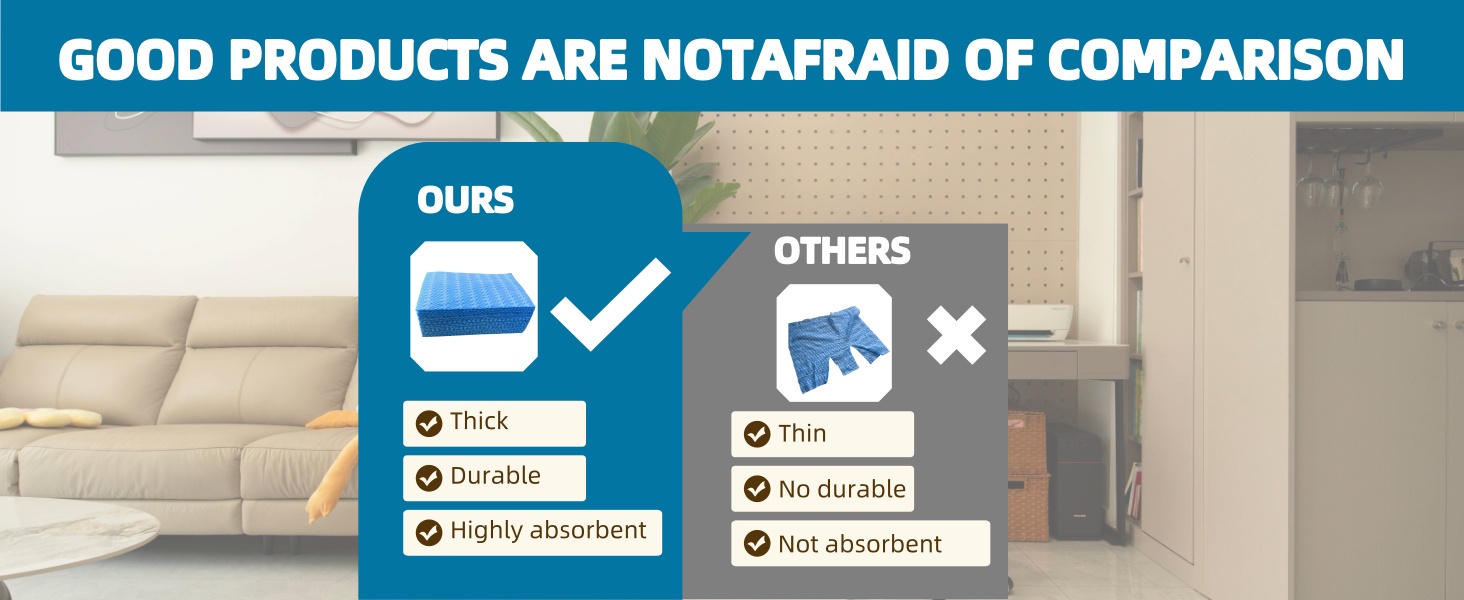 GOOD PRODUCTS ARE NOTAFRAID OF COMPARISON

OURS

Thick

Durable

Highly absorbent

OTHERS

Thin

No durable

Not absorbent